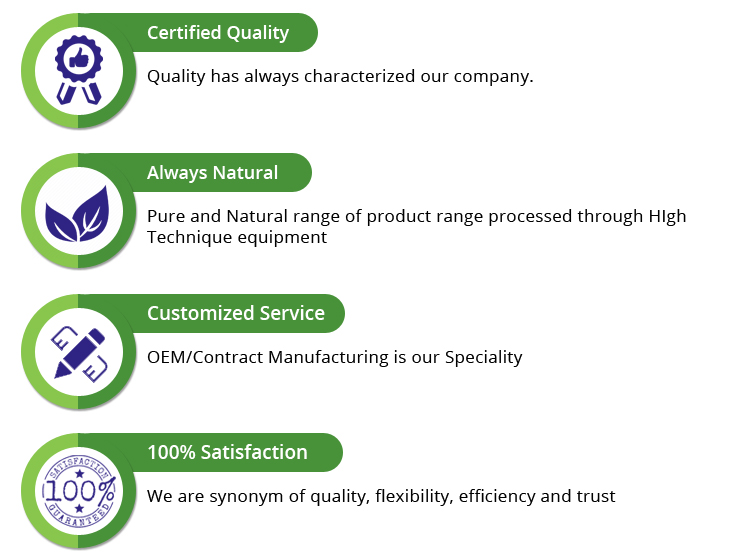 Certified Quality

Quality has always characterized our company.

Always Natural

Pure and Natural range of product range processed through HIgh Technique equipment

Customized Service

OEM/Contract Manufacturing is our Speciality

SATISFACTION
100%
GUARANTEED

100% Satisfaction

We are synonym of quality, flexibility, efficiency and trust